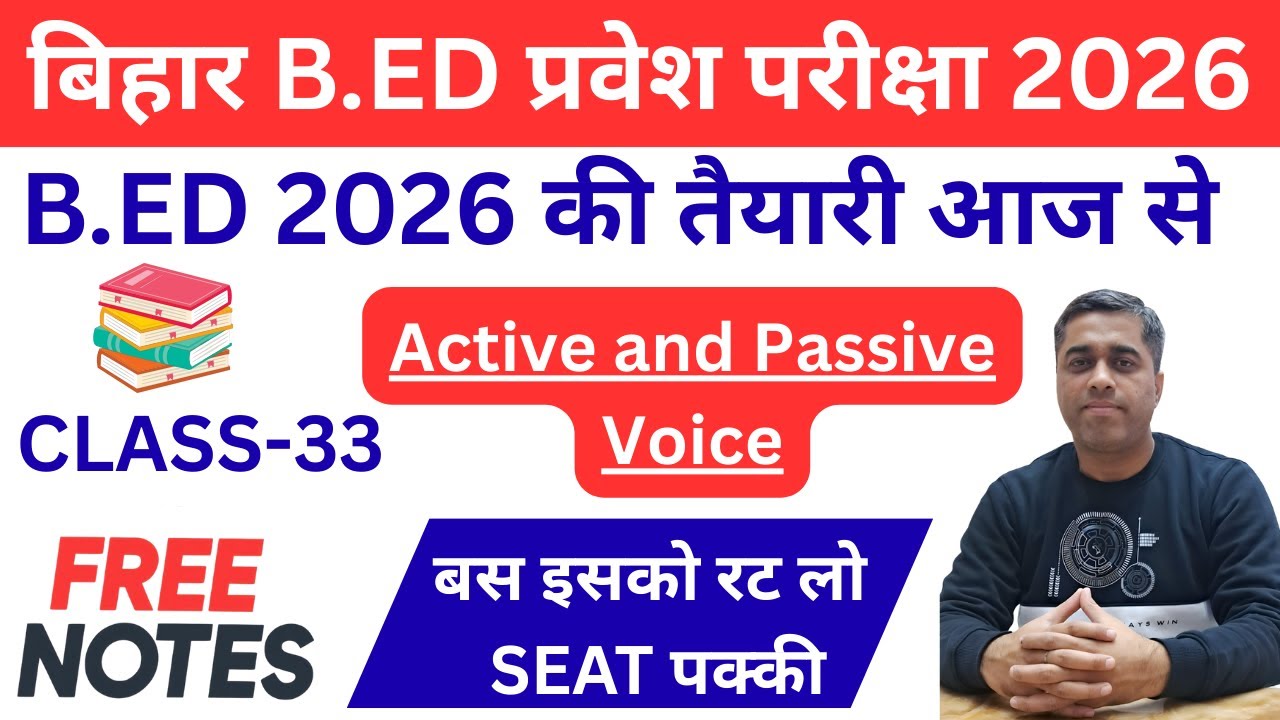 बिहार B.ED प्रवेश परीक्षा 2026

B.ED 2026 की तैयारी आज से

Active and Passive Voice

CLASS-33

FREE NOTES

बस इसको रट लो SEAT पक्की

AYS WIN